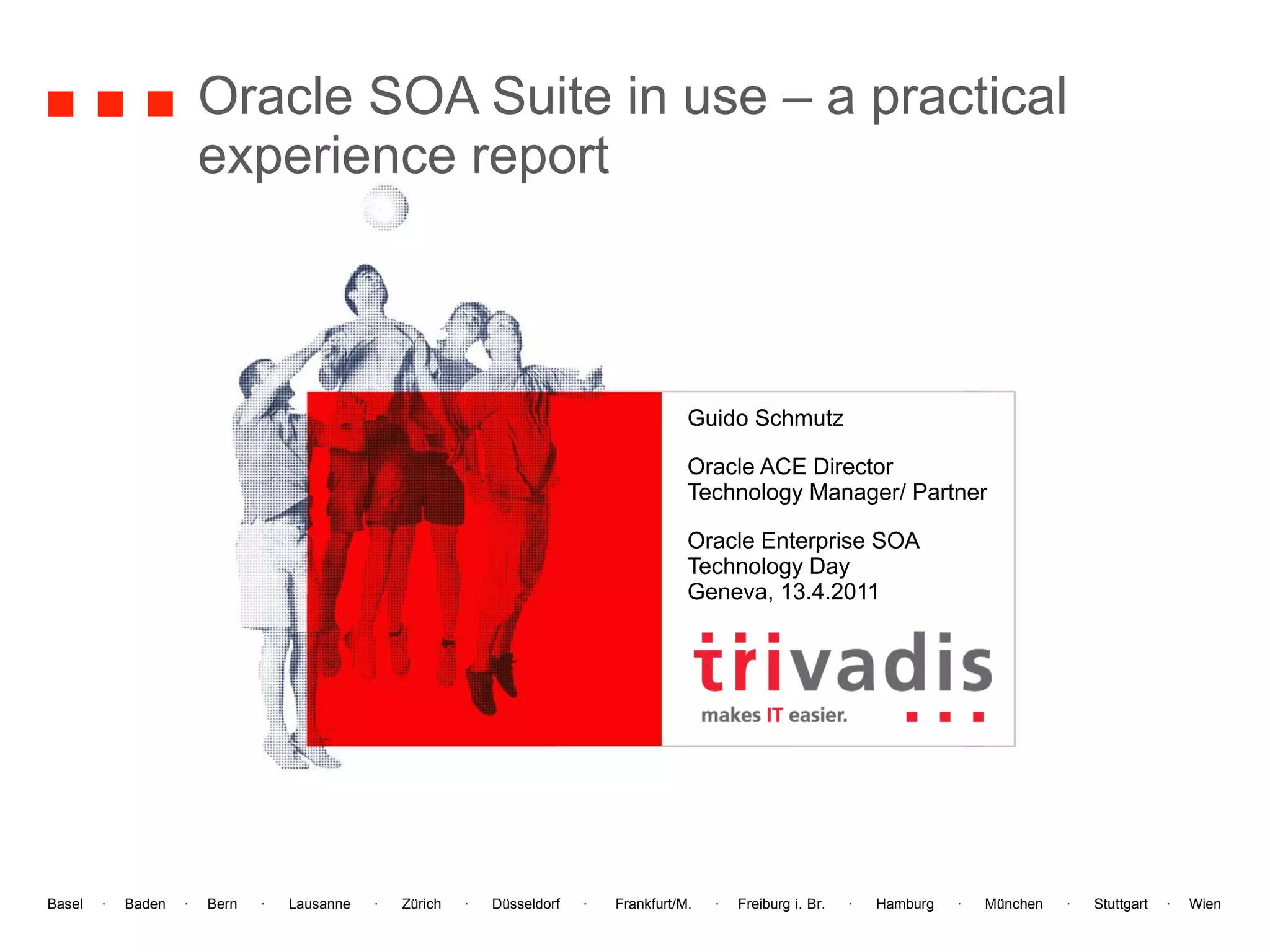 Oracle SOA Suite in use – a practical experience report

Guido Schmutz

Oracle ACE Director
Technology Manager/ Partner

Oracle Enterprise SOA
Technology Day
Geneva, 13.4.2011

trivadis
makes IT easier.

Basel · Baden · Bern · Lausanne · Zürich · Düsseldorf · Frankfurt/M. · Freiburg i. Br. · Hamburg · München · Stuttgart · Wien